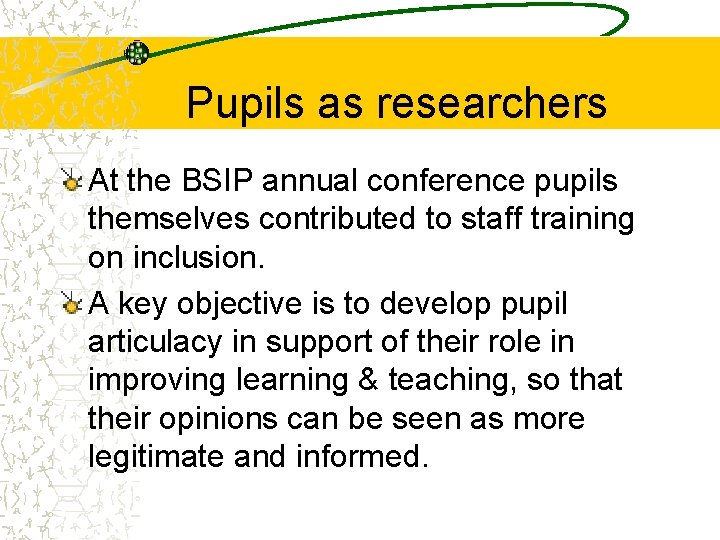 Pupils as researchers

At the BSIP annual conference pupils themselves contributed to staff training on inclusion.

A key objective is to develop pupil articulacy in support of their role in improving learning & teaching, so that their opinions can be seen as more legitimate and informed.